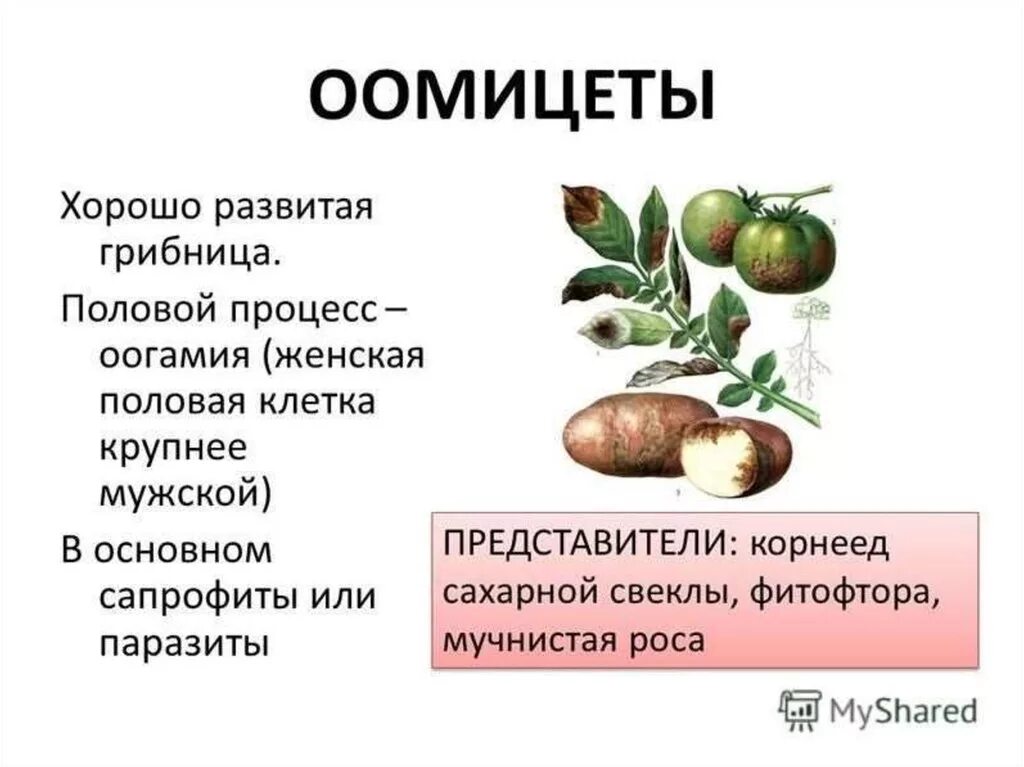 ООМИЦЕТЫ

Хорошо развитая грибница.

Половой процесс – оогамия (женская половая клетка крупнее мужской)

В основном сапрофиты или паразиты

ПРЕДСТАВИТЕЛИ: корнеед сахарной свеклы, фитофтора, мучнистая роса

MyShared